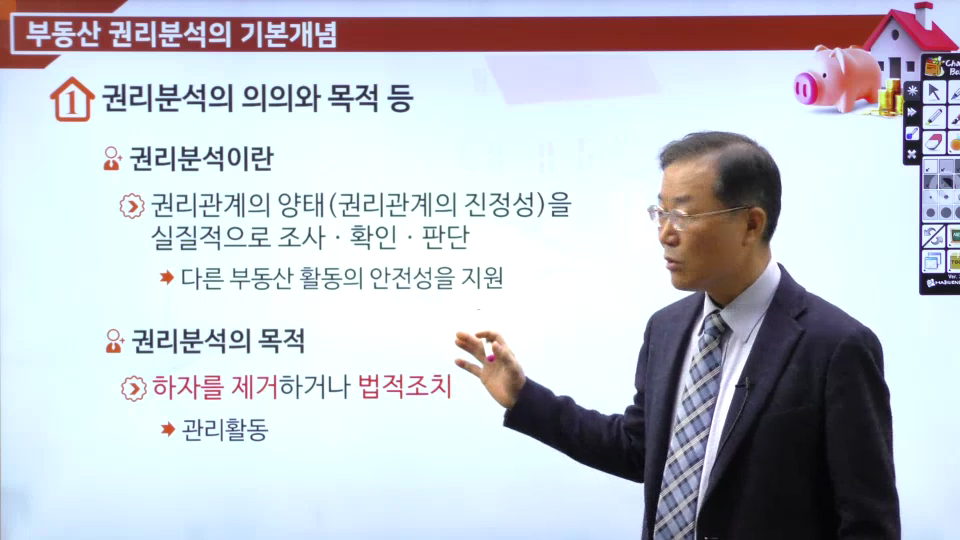 부동산 권리분석의 기본개념

1 권리분석의 의의와 목적 등

권리분석이란

권리관계의 양태(권리관계의 진정성)을 실질적으로 조사 · 확인 · 판단

다른 부동산 활동의 안전성을 지원

권리분석의 목적

하자를 제거하거나 법적조치

관리활동